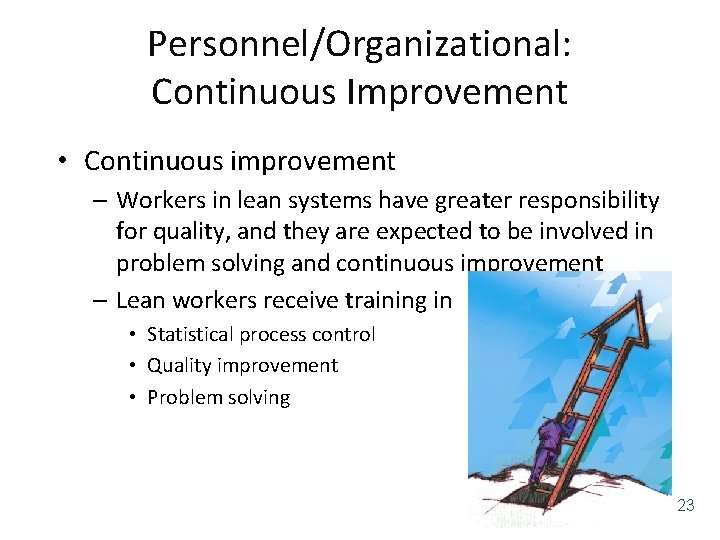 Personnel/Organizational: Continuous Improvement

• Continuous improvement

– Workers in lean systems have greater responsibility for quality, and they are expected to be involved in problem solving and continuous improvement

– Lean workers receive training in

• Statistical process control

• Quality improvement

• Problem solving

23